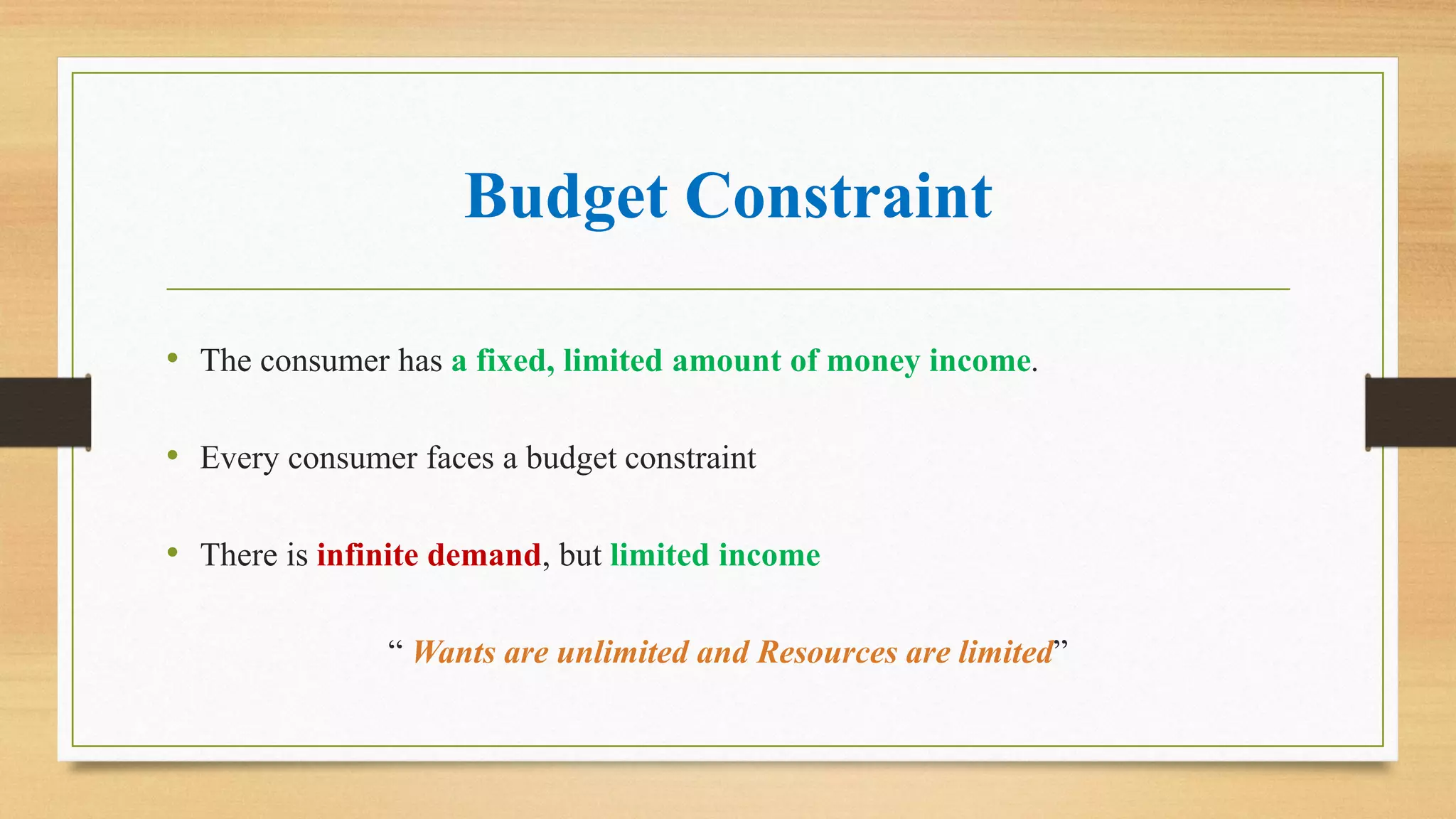 Budget Constraint

• The consumer has a fixed, limited amount of money income.

• Every consumer faces a budget constraint

• There is infinite demand, but limited income

“ Wants are unlimited and Resources are limited”